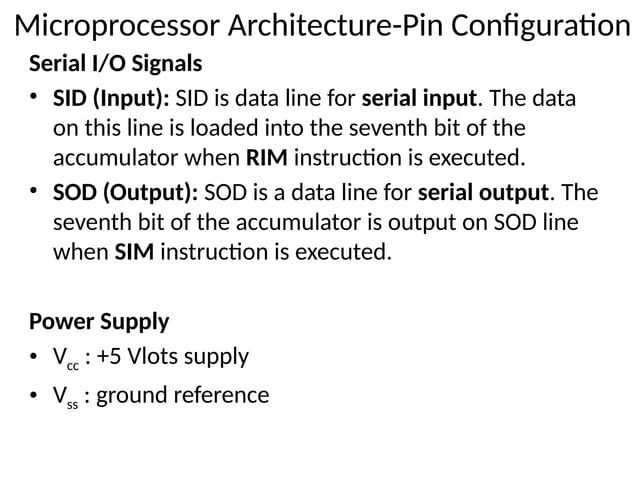 Microprocessor Architecture-Pin Configuration

Serial I/O Signals

• SID (Input): SID is data line for serial input. The data on this line is loaded into the seventh bit of the accumulator when RIM instruction is executed.

• SOD (Output): SOD is a data line for serial output. The seventh bit of the accumulator is output on SOD line when SIM instruction is executed.

Power Supply

• $V_{cc}$ : +5 Vlots supply

• $V_{ss}$ : ground reference